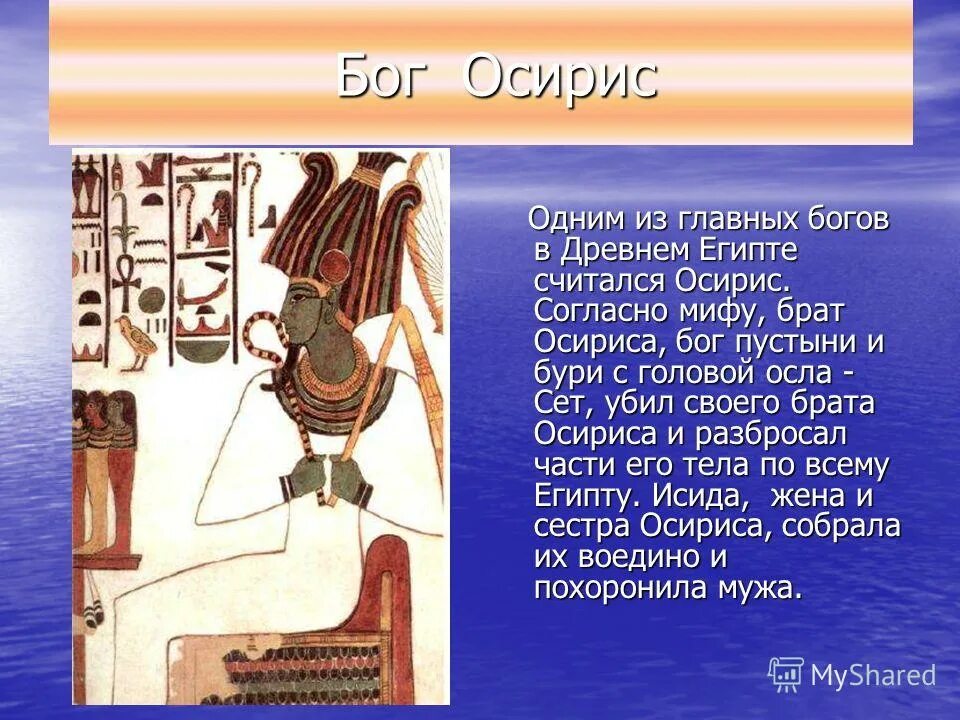 Бог Осирис

Одним из главных богов в Древнем Египте считался Осирис. Согласно мифу, брат Осириса, бог пустыни и бури с головой осла - Сет, убил своего брата Осириса и разбросал части его тела по всему Египту. Исида, жена и сестра Осириса, собрала их воедино и похоронила мужа.

MyShared